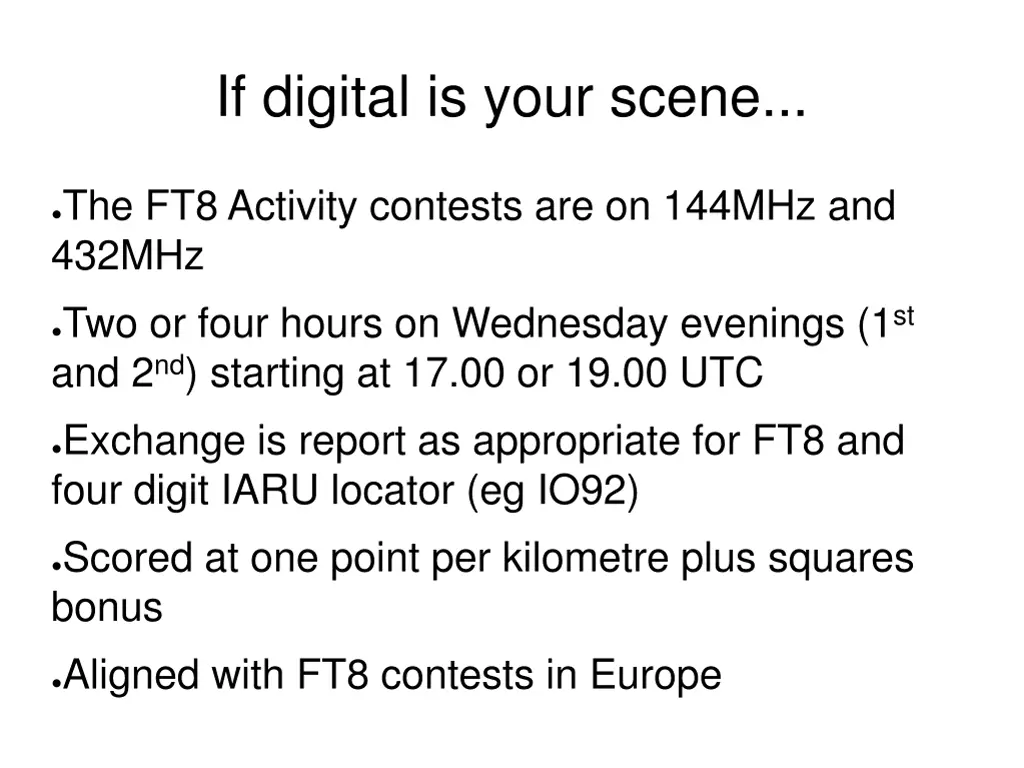 If digital is your scene...

●The FT8 Activity contests are on 144MHz and 432MHz

●Two or four hours on Wednesday evenings (1$^{st}$ and 2$^{nd}$) starting at 17.00 or 19.00 UTC

●Exchange is report as appropriate for FT8 and four digit IARU locator (eg IO92)

●Scored at one point per kilometre plus squares bonus

●Aligned with FT8 contests in Europe